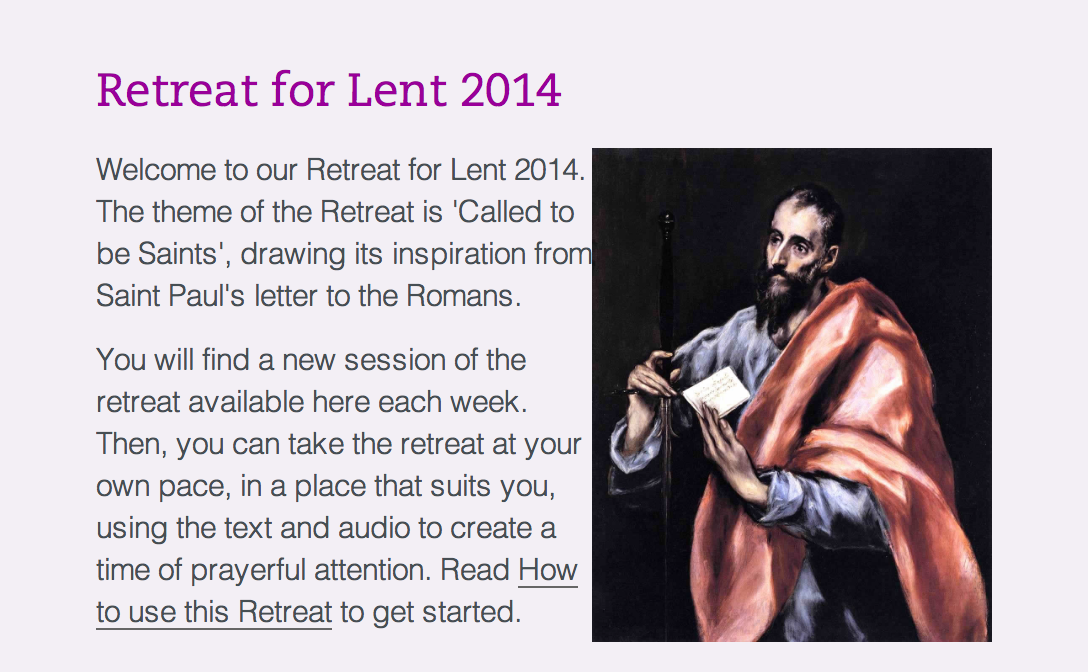 Retreat for Lent 2014

Welcome to our Retreat for Lent 2014. The theme of the Retreat is 'Called to be Saints', drawing its inspiration from Saint Paul's letter to the Romans.

You will find a new session of the retreat available here each week. Then, you can take the retreat at your own pace, in a place that suits you, using the text and audio to create a time of prayerful attention. Read How to use this Retreat to get started.